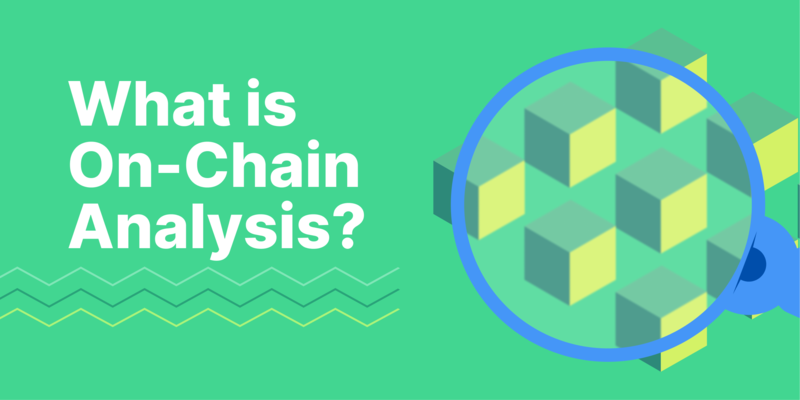 What is On-Chain Analysis?